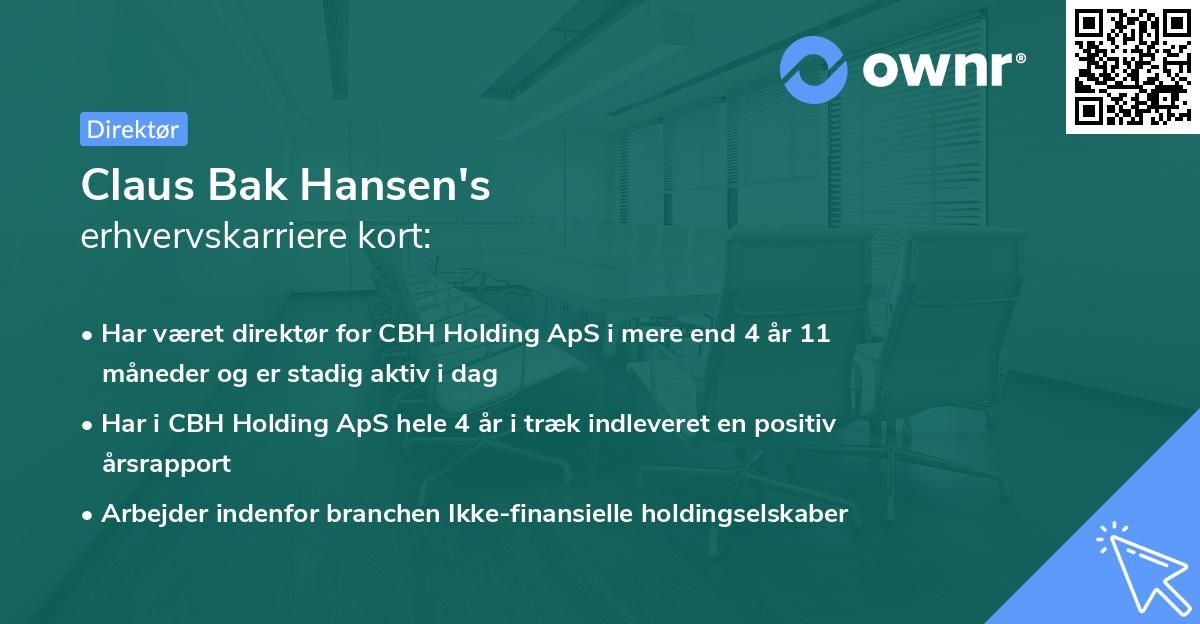 ownr®

Direktør

Claus Bak Hansen's
erhvervskarriere kort:

• Har været direktør for CBH Holding ApS i mere end 4 år 11 måneder og er stadig aktiv i dag

• Har i CBH Holding ApS hele 4 år i træk indleveret en positiv årsrapport

• Arbejder indenfor branchen Ikke-finansielle holdingselskaber